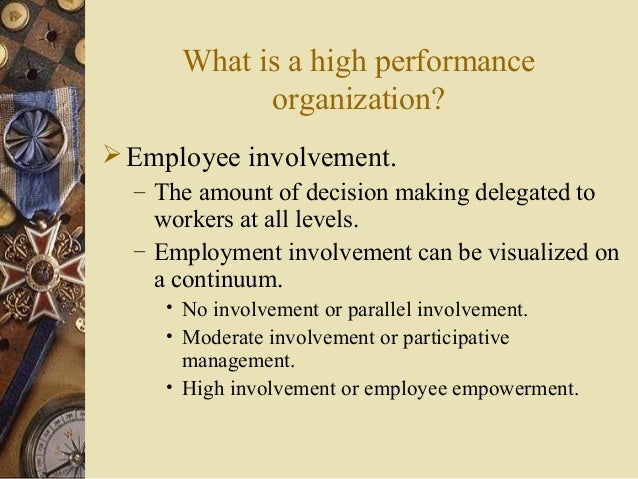 What is a high performance organization?

➢ Employee involvement.

– The amount of decision making delegated to workers at all levels.

– Employment involvement can be visualized on a continuum.

• No involvement or parallel involvement.

• Moderate involvement or participative management.

• High involvement or employee empowerment.